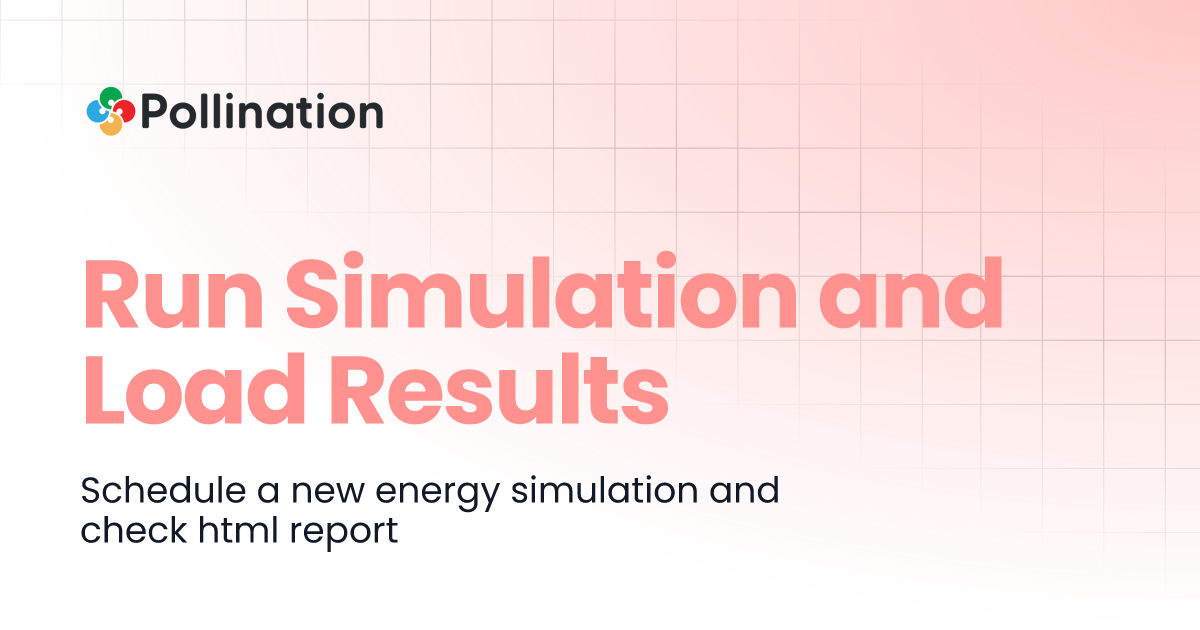 Pollination

Run Simulation and Load Results

Schedule a new energy simulation and check html report